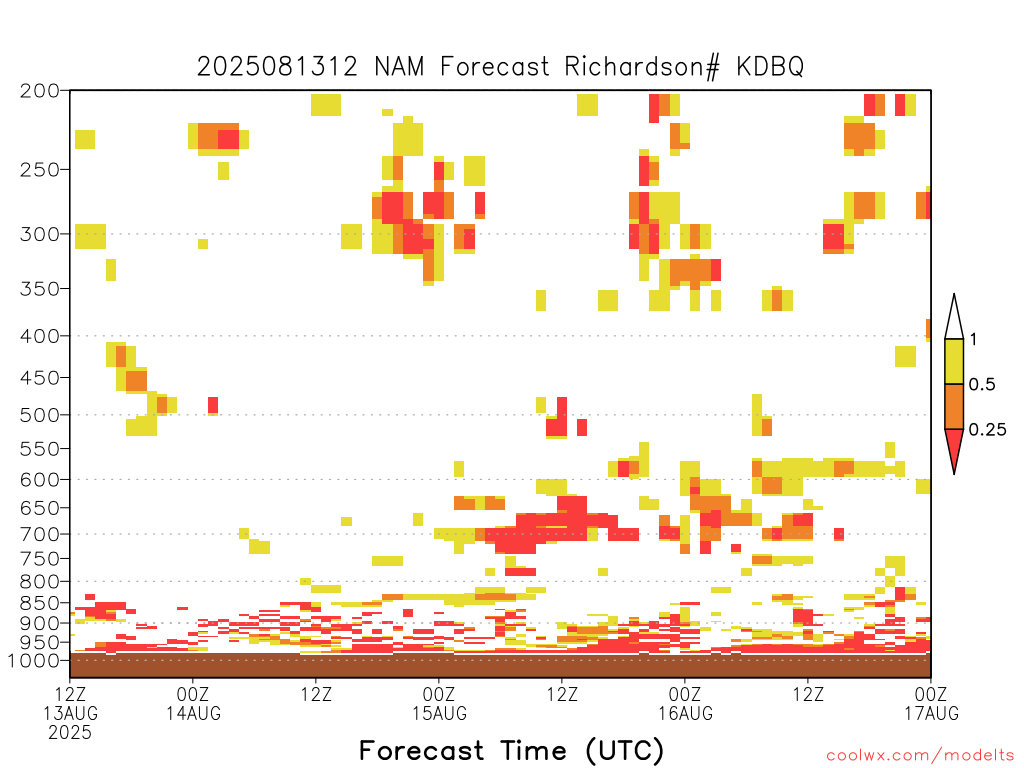 2025081312 NAM Forecast Richardson# KDBQ

200
250
300
350
400
450
500
550
600
650
700
750
800
850
900
950
1000

1
0.5
0.25

12Z 13AUG 2025
00Z 14AUG
12Z
00Z 15AUG
12Z
00Z 16AUG
12Z
00Z 17AUG

Forecast Time (UTC)

coolwx.com/modelts